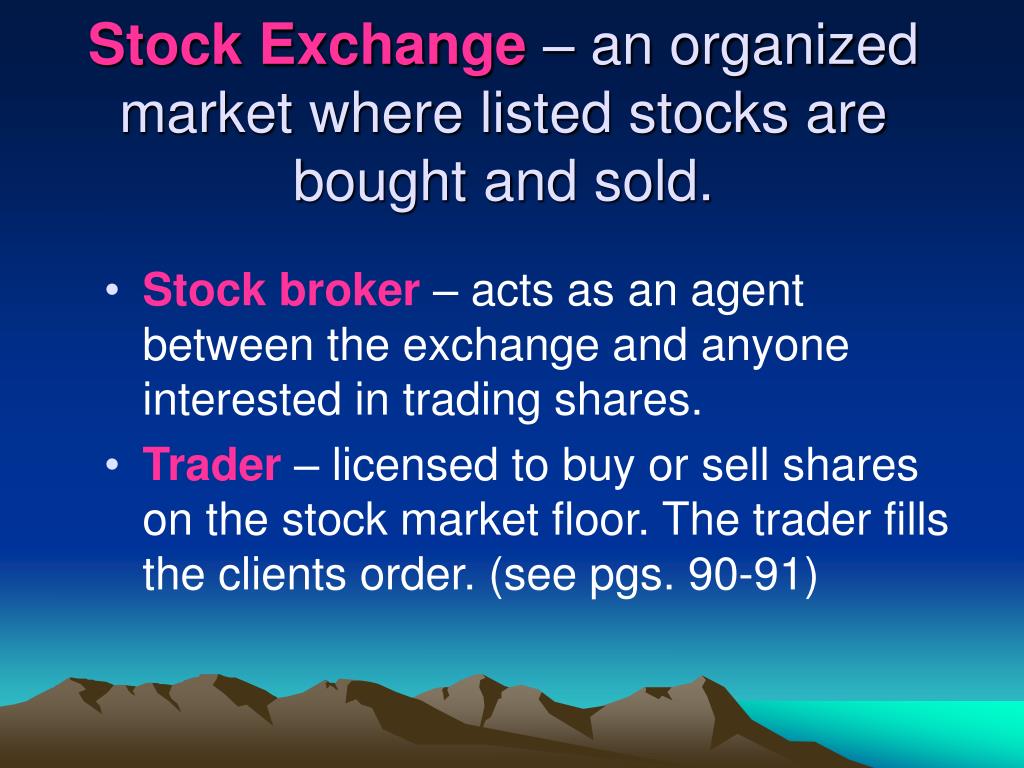 Stock Exchange – an organized market where listed stocks are bought and sold.

• Stock broker – acts as an agent between the exchange and anyone interested in trading shares.
• Trader – licensed to buy or sell shares on the stock market floor. The trader fills the clients order. (see pgs. 90-91)